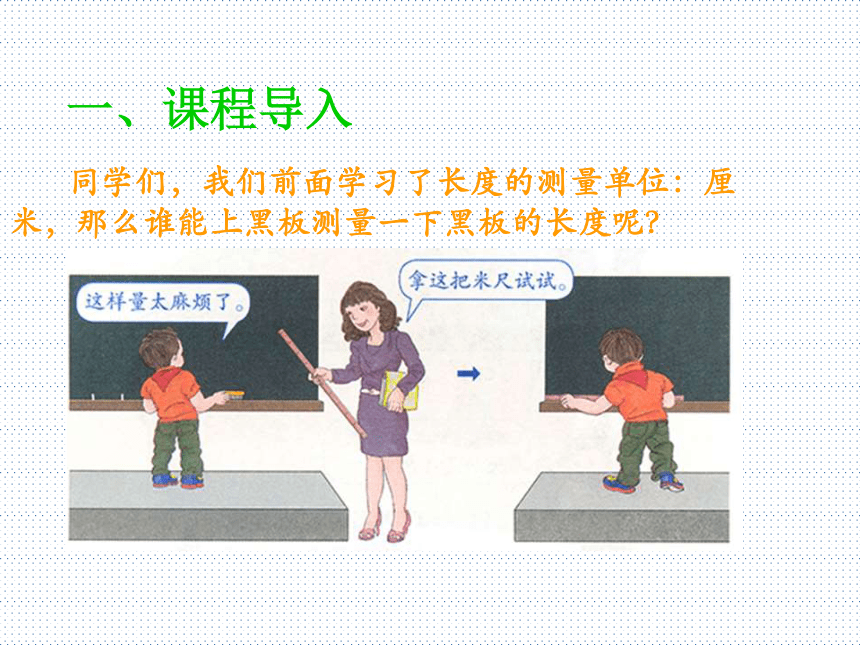 一、课程导入

同学们，我们前面学习了长度的测量单位：厘米，那么谁能上黑板测量一下黑板的长度呢？

这样量太麻烦了。

拿这把米尺试试。